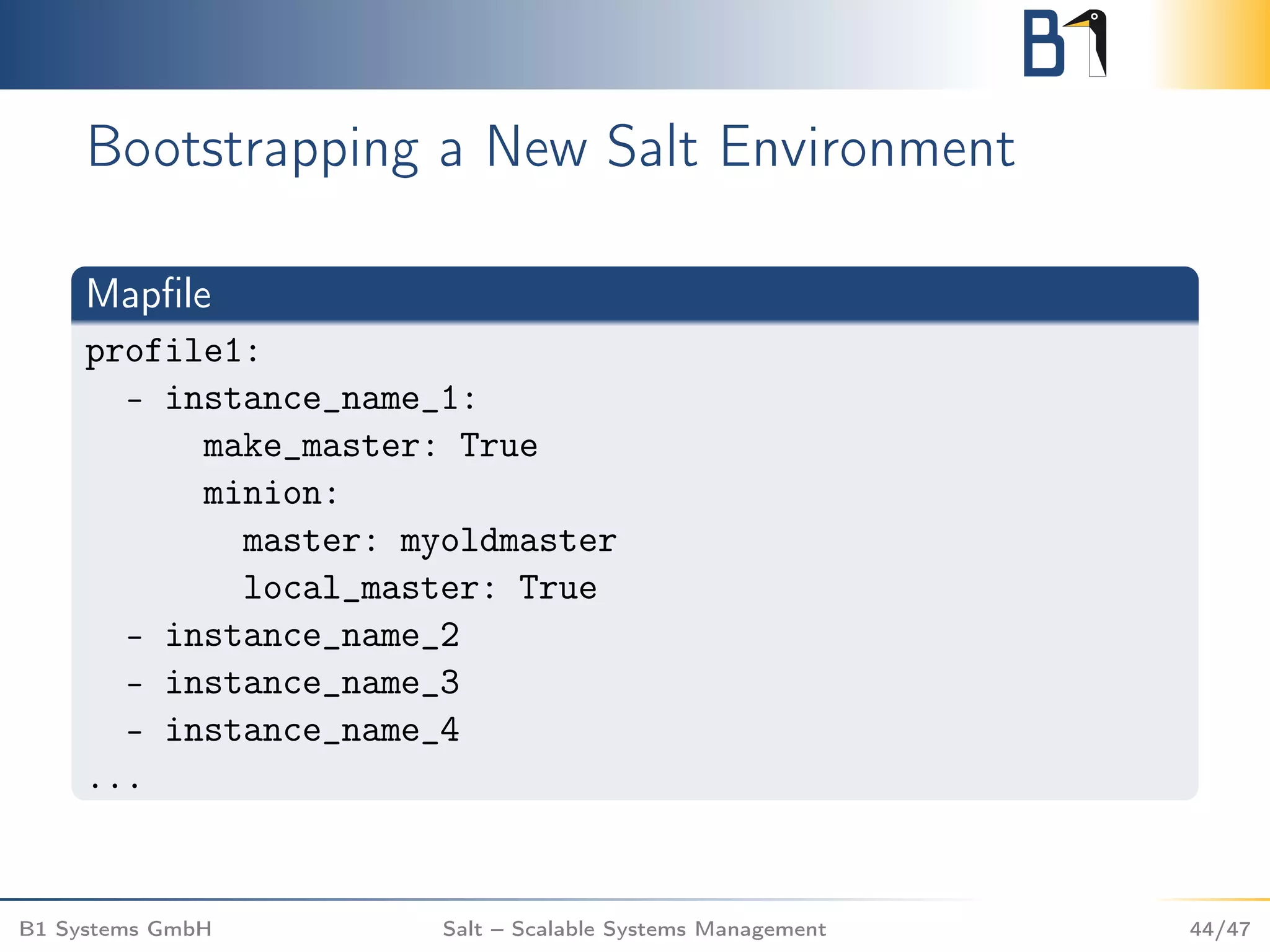 B1

Bootstrapping a New Salt Environment

Mapfile

profile1:
  - instance_name_1:
      make_master: True
      minion:
        master: myoldmaster
        local_master: True
  - instance_name_2
  - instance_name_3
  - instance_name_4
...

B1 Systems GmbH Salt – Scalable Systems Management 44/47